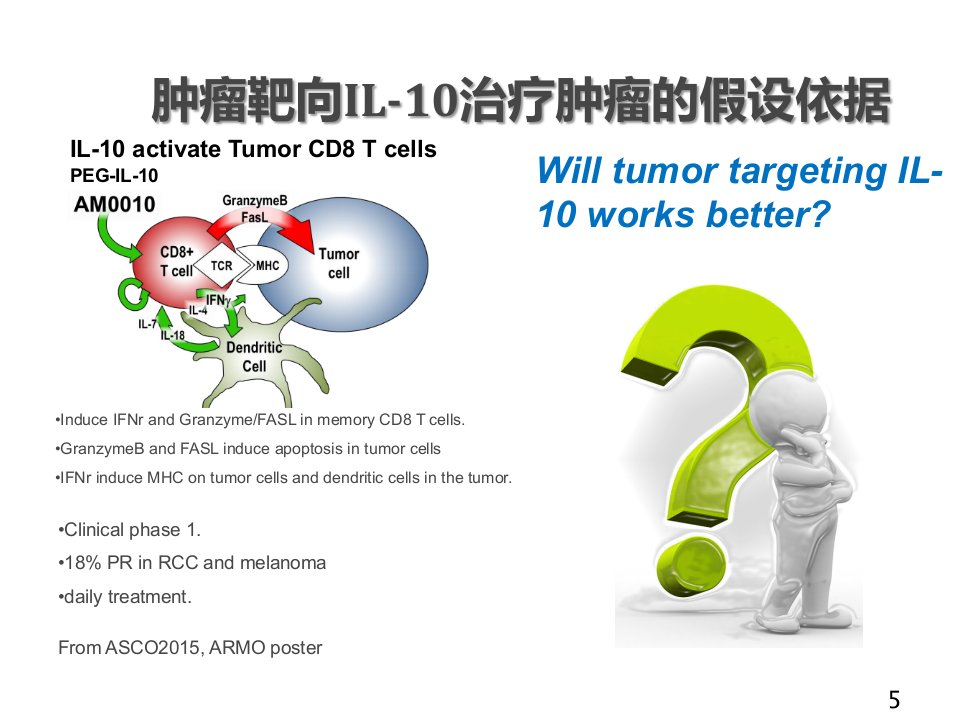 肿瘤靶向IL-10治疗肿瘤的假设依据

IL-10 activate Tumor CD8 T cells
PEG-IL-10
AM0010

GranzymeB
FasL
CD8+
T cell
TCR
MHC
Tumor
cell
IFNγ
IL-4
IL-7
IL-18
Dendritic
Cell

•Induce IFNr and Granzyme/FASL in memory CD8 T cells.
•GranzymeB and FASL induce apoptosis in tumor cells
•IFNr induce MHC on tumor cells and dendritic cells in the tumor.

•Clinical phase 1.
•18% PR in RCC and melanoma
•daily treatment.

From ASCO2015, ARMO poster

Will tumor targeting IL-10 works better?

5